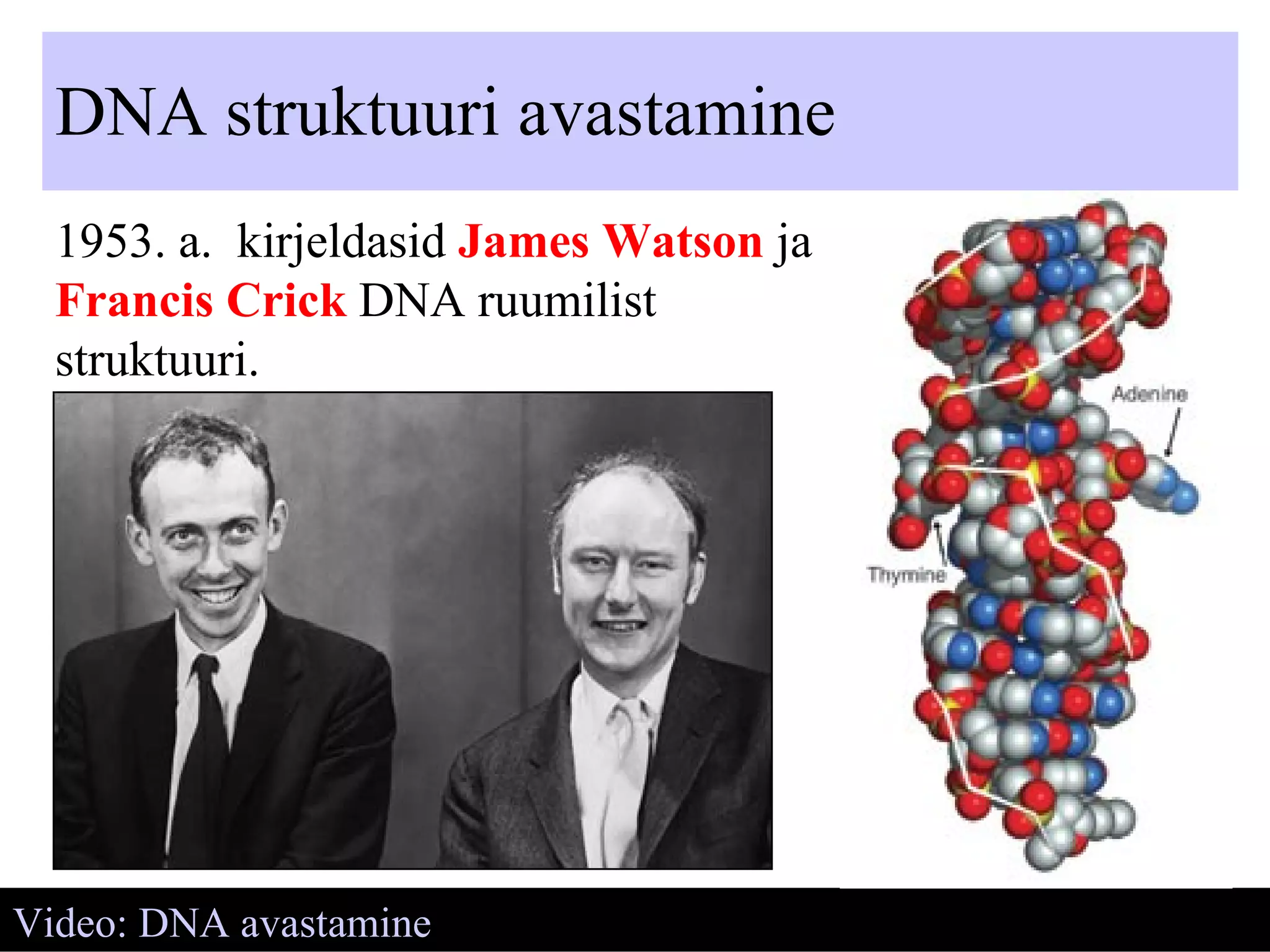 DNA struktuuri avastamine

1953. a. kirjeldasid James Watson ja Francis Crick DNA ruumilist struktuuri.

Adenine

Thymine

Video: DNA avastamine